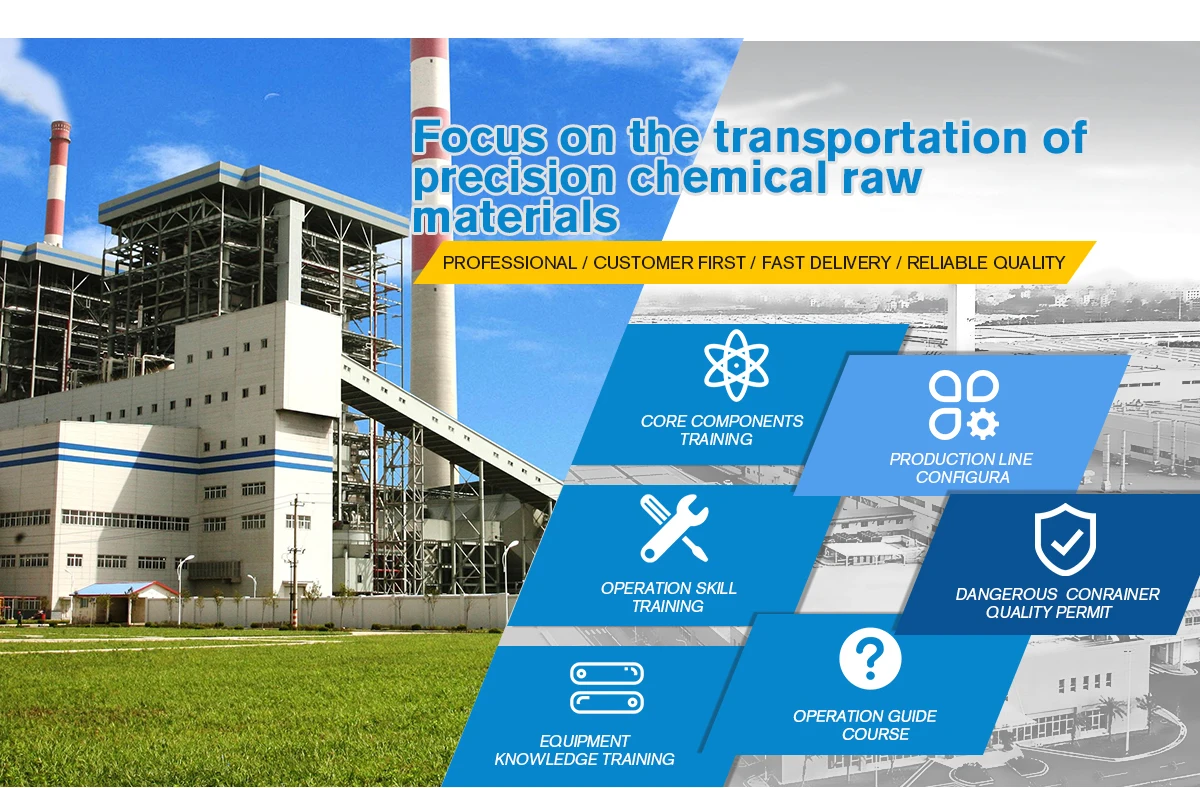 Focus on the transportation of precision chemical raw materials

PROFESSIONAL / CUSTOMER FIRST / FAST DELIVERY / RELIABLE QUALITY

CORE COMPONENTS TRAINING

PRODUCTION LINE CONFIGURA

OPERATION SKILL TRAINING

DANGEROUS CONRAINER QUALITY PERMIT

EQUIPMENT KNOWLEDGE TRAINING

OPERATION GUIDE COURSE